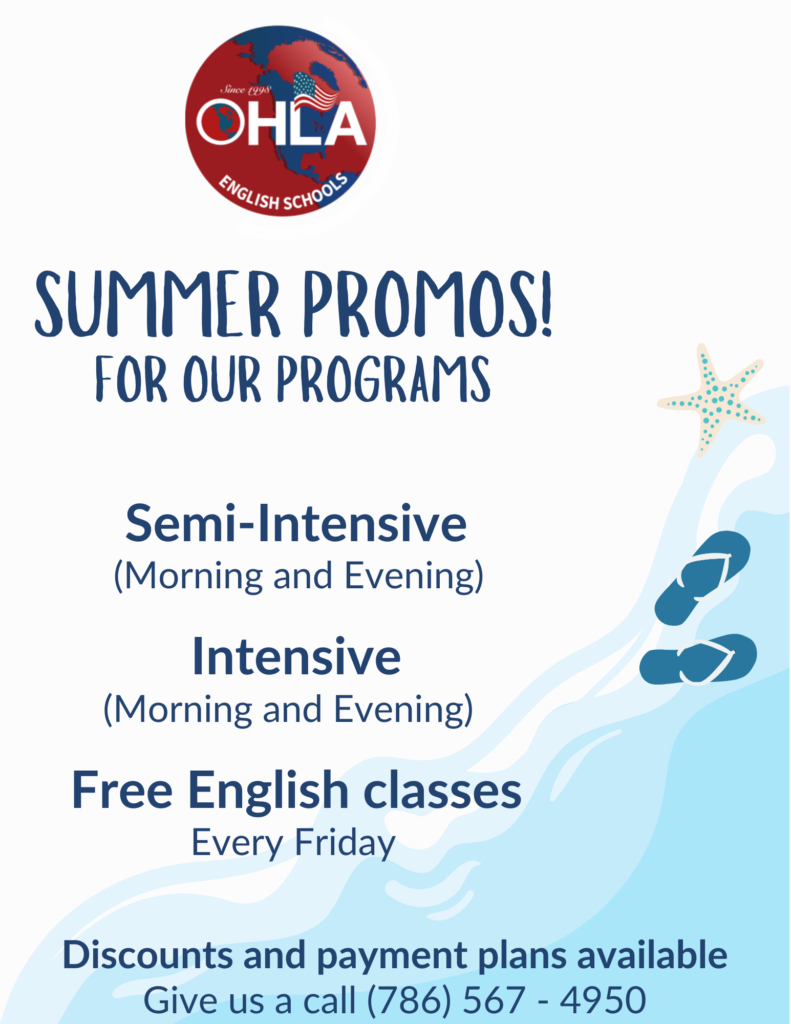 Since 1998
OHLA
ENGLISH SCHOOLS

SUMMER PROMOS!
FOR OUR PROGRAMS

Semi-Intensive
(Morning and Evening)

Intensive
(Morning and Evening)

Free English classes
Every Friday

Discounts and payment plans available
Give us a call (786) 567 - 4950